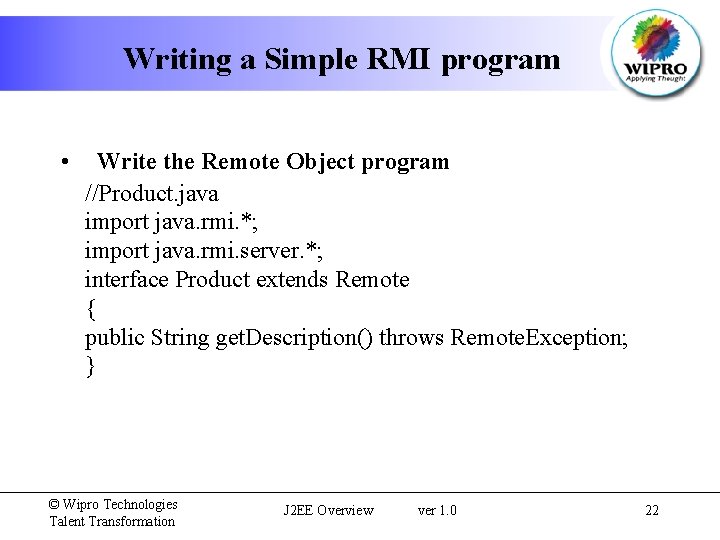 Writing a Simple RMI program

WIPRO
Applying Thought

• Write the Remote Object program

//Product.java
import java.rmi.*;
import java.rmi.server.*;
interface Product extends Remote
{
public String getDescription() throws RemoteException;
}

© Wipro Technologies
Talent Transformation

J2EE Overview ver 1.0

22